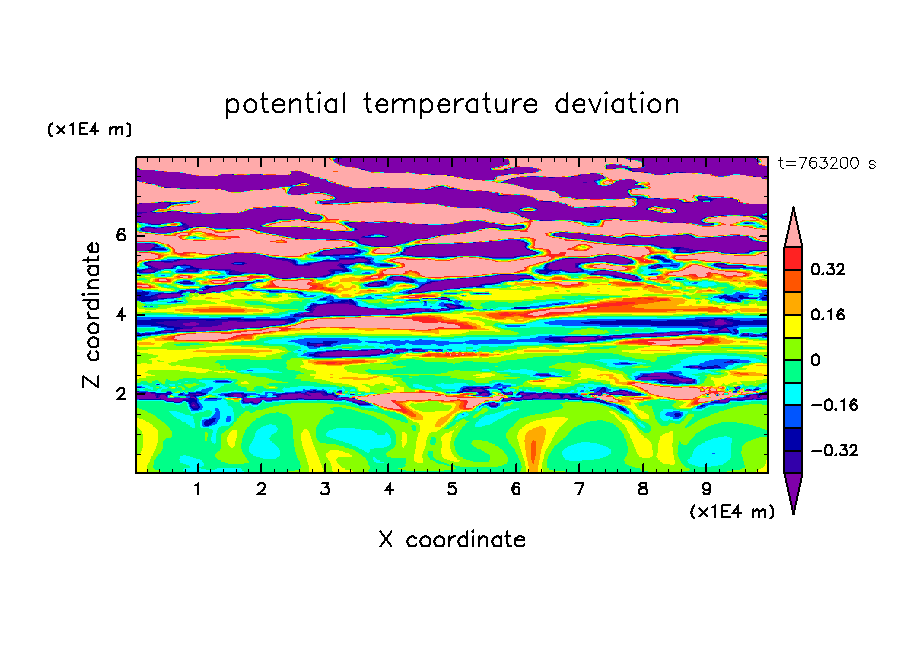 potential temperature deviation

(x1E4 m)

t=763200 s

Z coordinate

6

4

2

0.32

0.16

0

−0.16

−0.32

1 2 3 4 5 6 7 8 9

(x1E4 m)

X coordinate